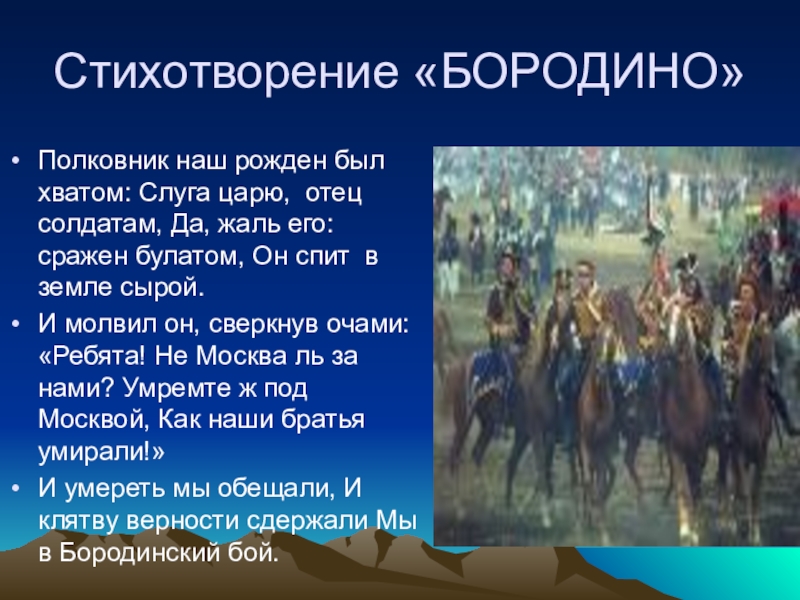 Стихотворение «БОРОДИНО»

• Полковник наш рожден был хватом: Слуга царю, отец солдатам, Да, жаль его: сражен булатом, Он спит в земле сырой.

• И молвил он, сверкнув очами: «Ребята! Не Москва ль за нами? Умремте ж под Москвой, Как наши братья умирали!»

• И умереть мы обещали, И клятву верности сдержали Мы в Бородинский бой.